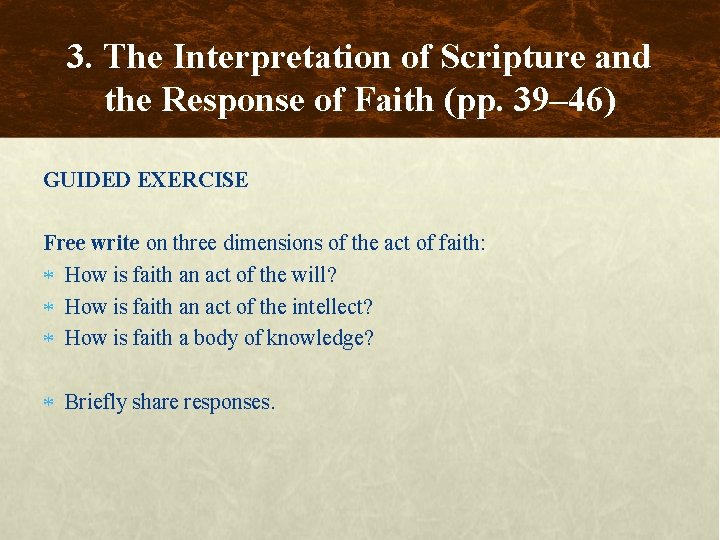 3. The Interpretation of Scripture and the Response of Faith (pp. 39–46)

GUIDED EXERCISE

Free write on three dimensions of the act of faith:
* How is faith an act of the will?
* How is faith an act of the intellect?
* How is faith a body of knowledge?

* Briefly share responses.